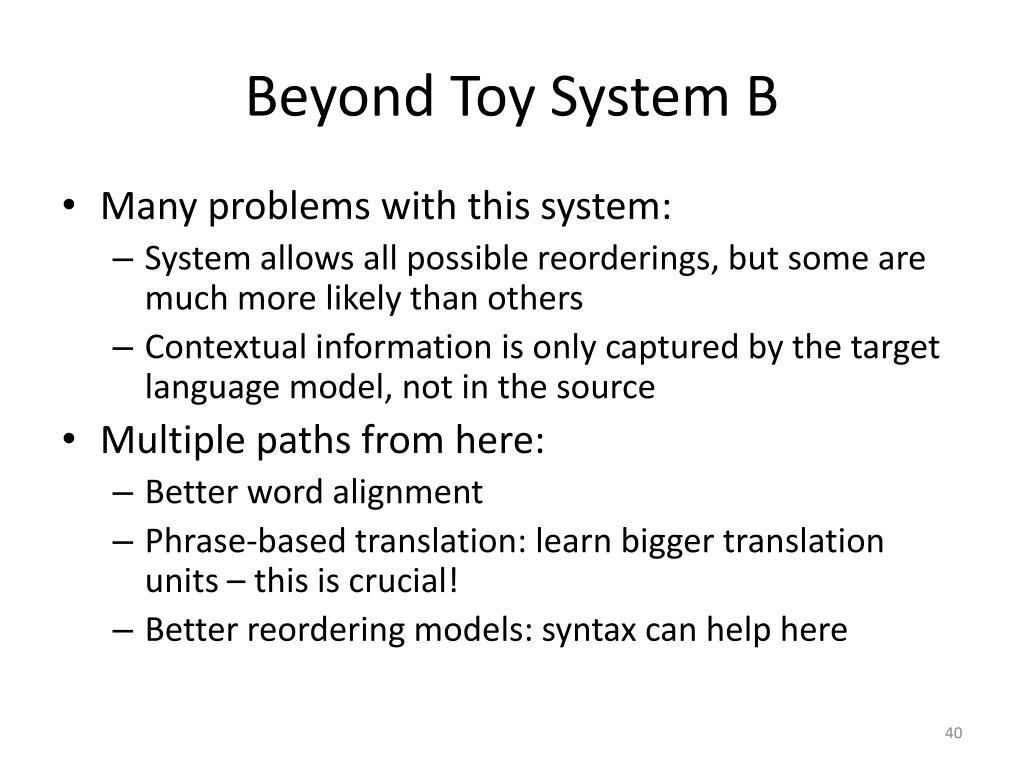 Beyond Toy System B

• Many problems with this system:
– System allows all possible reorderings, but some are much more likely than others
– Contextual information is only captured by the target language model, not in the source
• Multiple paths from here:
– Better word alignment
– Phrase-based translation: learn bigger translation units – this is crucial!
– Better reordering models: syntax can help here

40